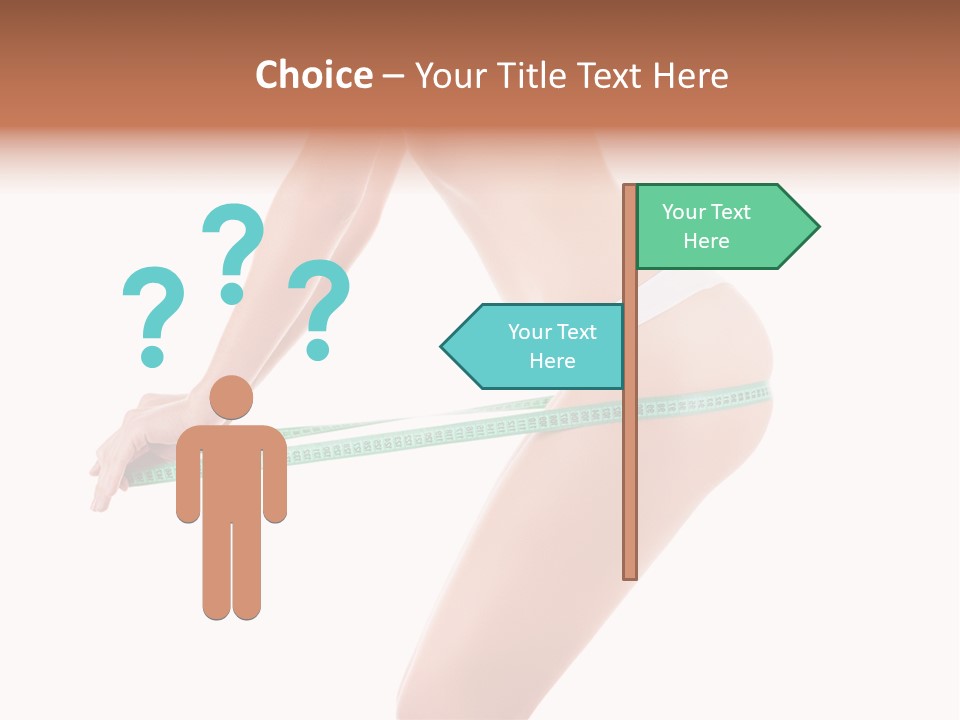 Choice – Your Title Text Here

? ? ?

Your Text Here

Your Text Here